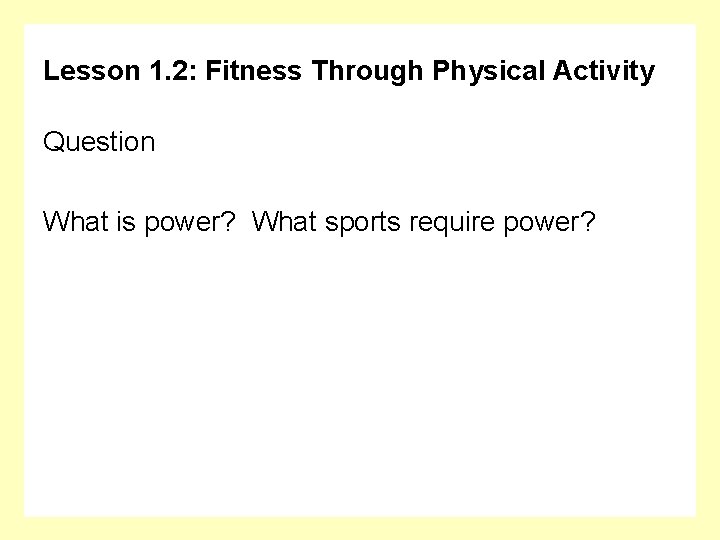 Lesson 1.2: Fitness Through Physical Activity

Question

What is power?  What sports require power?